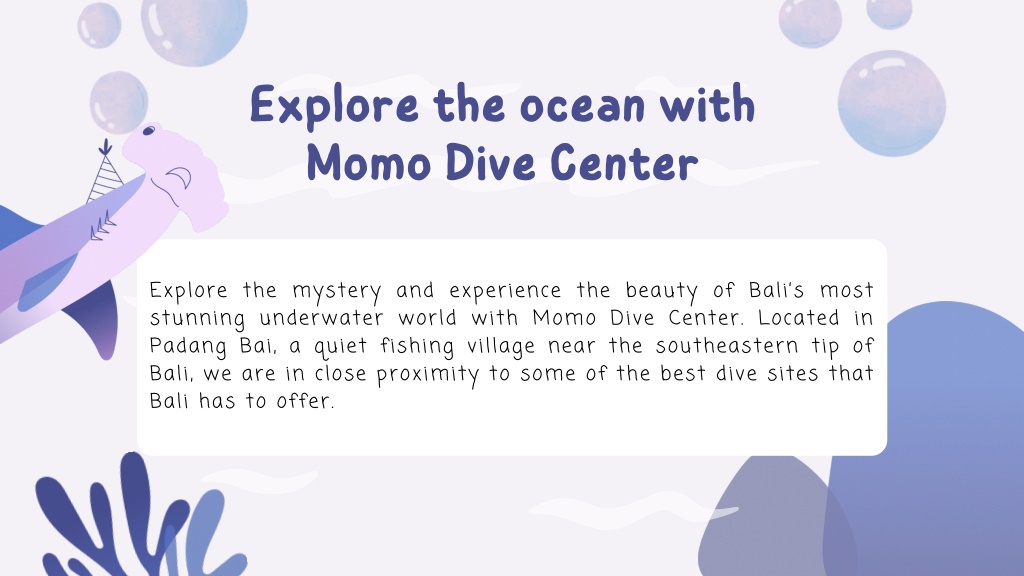 Explore the ocean with Momo Dive Center

Explore the mystery and experience the beauty of Bali's most stunning underwater world with Momo Dive Center. Located in Padang Bai, a quiet fishing village near the southeastern tip of Bali, we are in close proximity to some of the best dive sites that Bali has to offer.